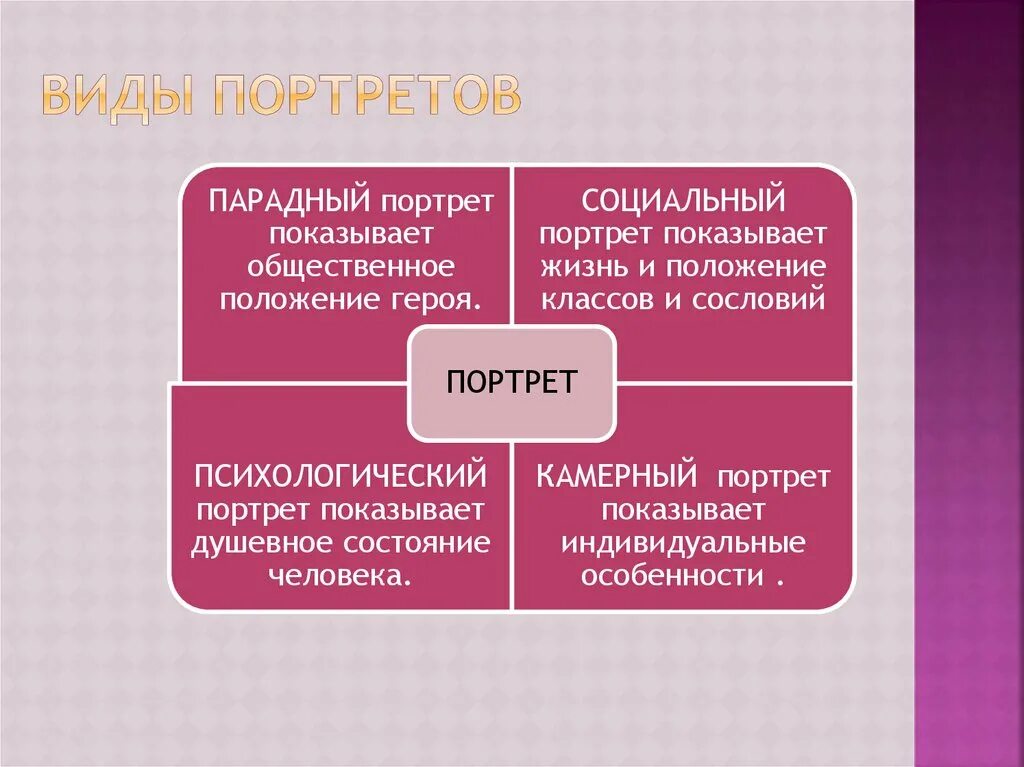 ВИДЫ ПОРТРЕТОВ

ПАРАДНЫЙ портрет показывает общественное положение героя.

СОЦИАЛЬНЫЙ портрет показывает жизнь и положение классов и сословий

ПОРТРЕТ

ПСИХОЛОГИЧЕСКИЙ портрет показывает душевное состояние человека.

КАМЕРНЫЙ портрет показывает индивидуальные особенности .